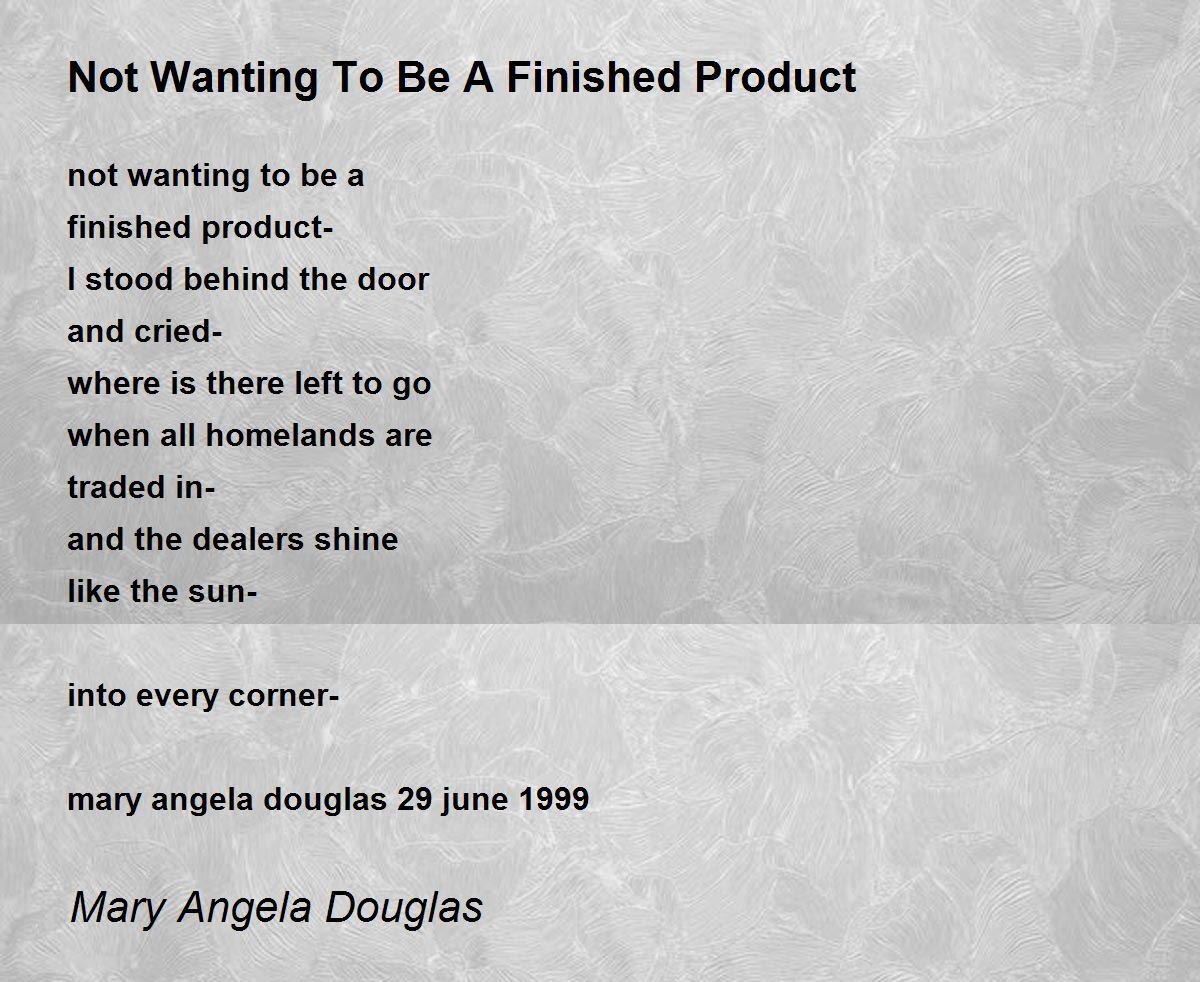 Not Wanting To Be A Finished Product

not wanting to be a
finished product-
I stood behind the door
and cried-
where is there left to go
when all homelands are
traded in-
and the dealers shine
like the sun-

into every corner-

mary angela douglas 29 june 1999

Mary Angela Douglas